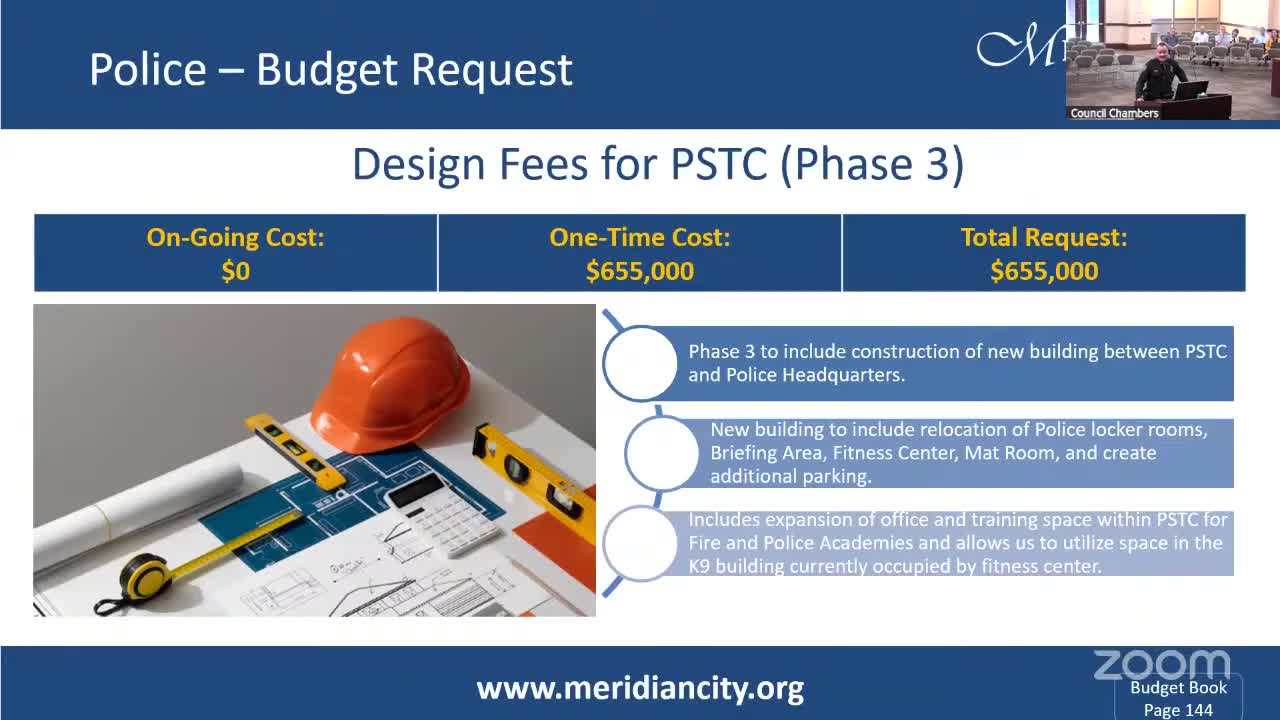 Police – Budget Request

Council Chambers

Design Fees for PSTC (Phase 3)

| On-Going Cost: $0 | One-Time Cost: $655,000 | Total Request: $655,000 |
|---|---|---|

Phase 3 to include construction of new building between PSTC and Police Headquarters.

New building to include relocation of Police locker rooms, Briefing Area, Fitness Center, Mat Room, and create additional parking.

Includes expansion of office and training space within PSTC for Fire and Police Academies and allows us to utilize space in the K9 building currently occupied by fitness center.

www.meridiancity.org

zoom

Budget Book Page 144